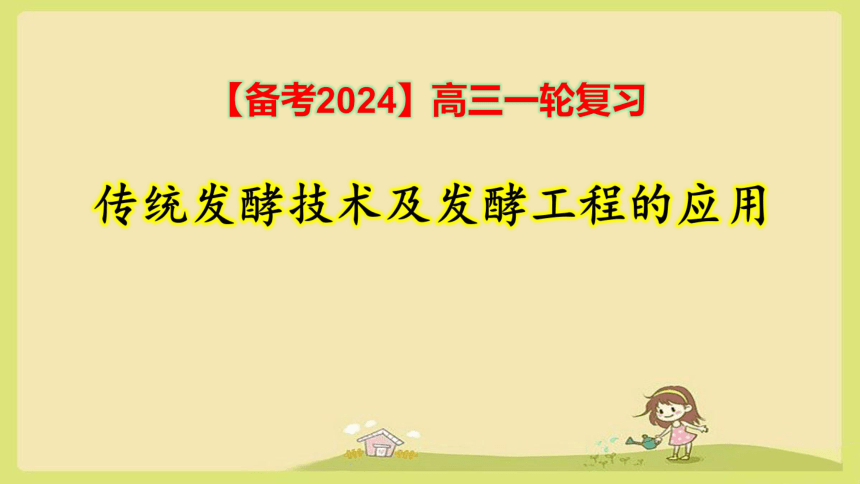 【备考2024】高三一轮复习

传统发酵技术及发酵工程的应用